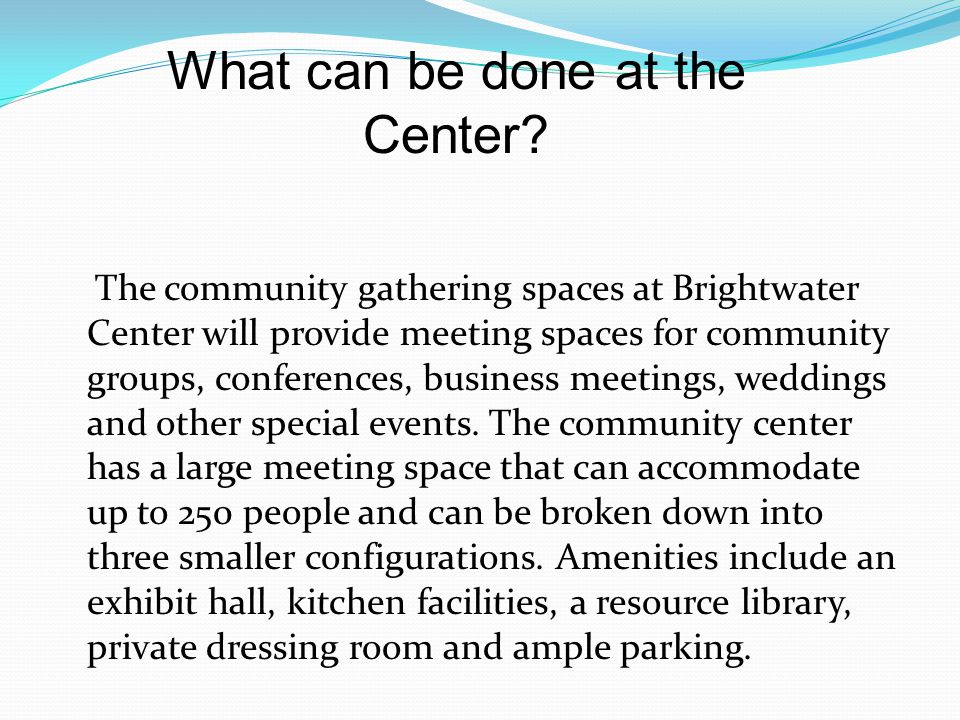 What can be done at the Center?

The community gathering spaces at Brightwater Center will provide meeting spaces for community groups, conferences, business meetings, weddings and other special events. The community center has a large meeting space that can accommodate up to 250 people and can be broken down into three smaller configurations. Amenities include an exhibit hall, kitchen facilities, a resource library, private dressing room and ample parking.